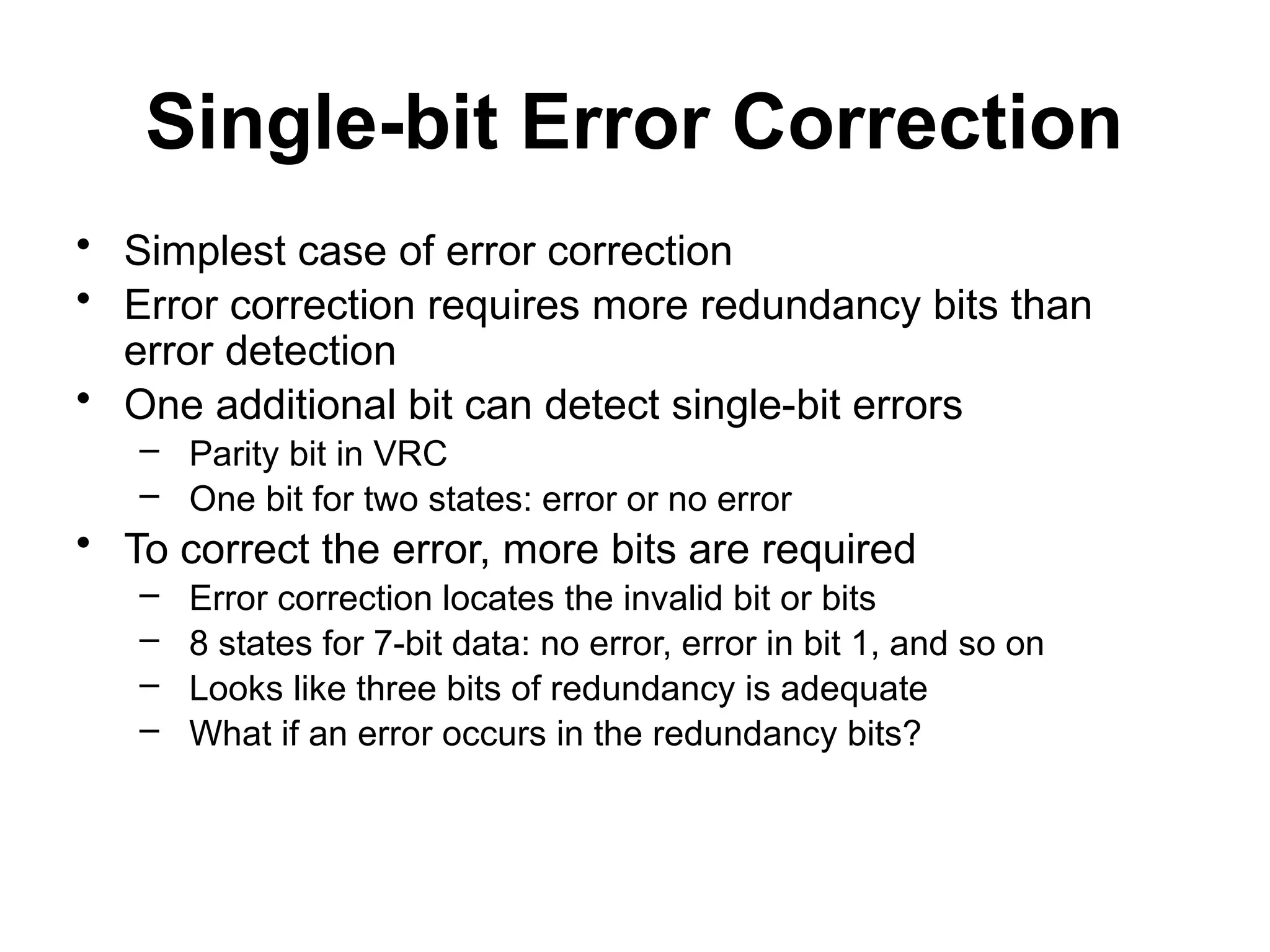 Single-bit Error Correction

• Simplest case of error correction
• Error correction requires more redundancy bits than error detection
• One additional bit can detect single-bit errors
– Parity bit in VRC
– One bit for two states: error or no error
• To correct the error, more bits are required
– Error correction locates the invalid bit or bits
– 8 states for 7-bit data: no error, error in bit 1, and so on
– Looks like three bits of redundancy is adequate
– What if an error occurs in the redundancy bits?